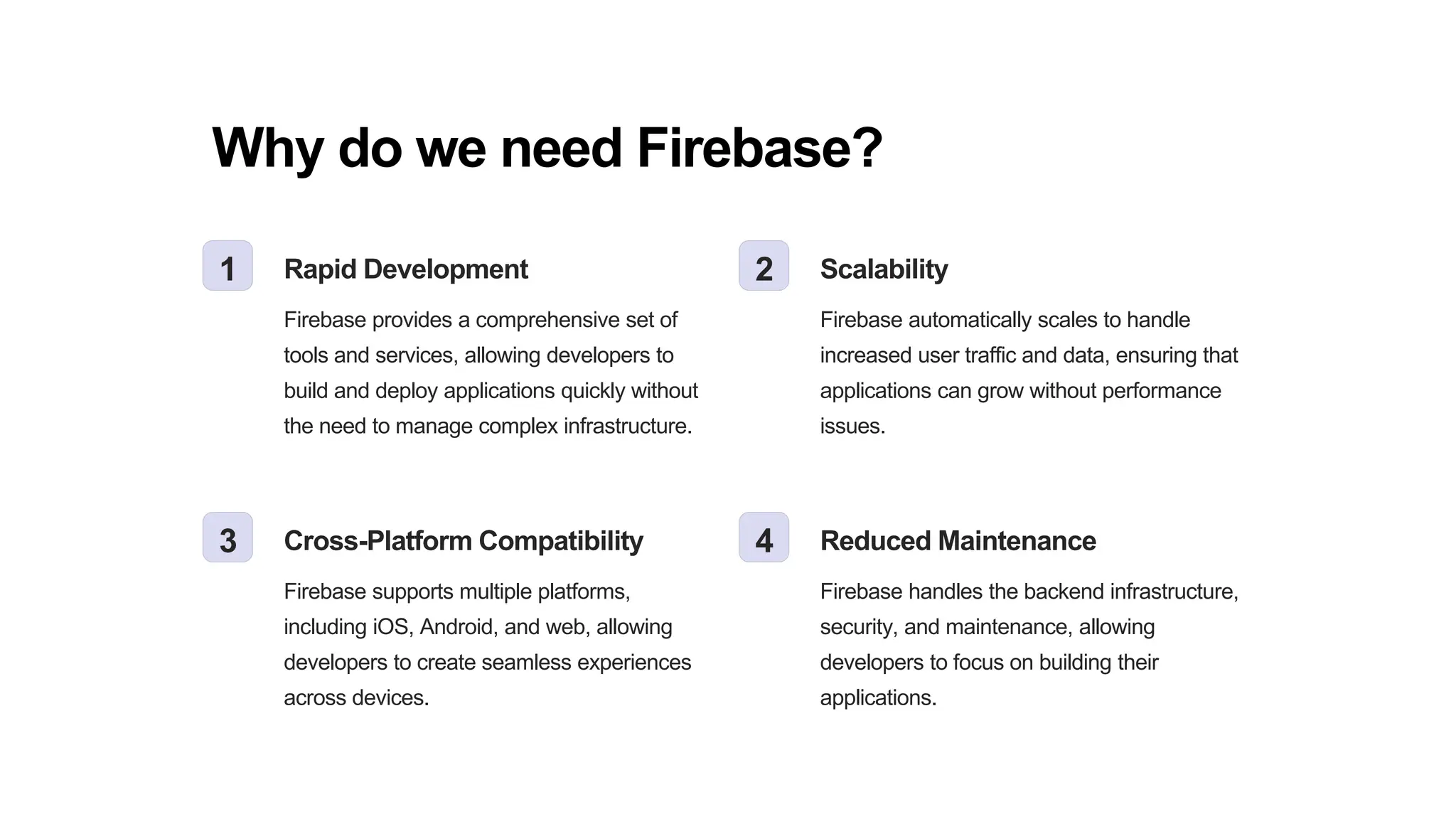 Why do we need Firebase?

1

Rapid Development

Firebase provides a comprehensive set of tools and services, allowing developers to build and deploy applications quickly without the need to manage complex infrastructure.

2

Scalability

Firebase automatically scales to handle increased user traffic and data, ensuring that applications can grow without performance issues.

3

Cross-Platform Compatibility

Firebase supports multiple platforms, including iOS, Android, and web, allowing developers to create seamless experiences across devices.

4

Reduced Maintenance

Firebase handles the backend infrastructure, security, and maintenance, allowing developers to focus on building their applications.